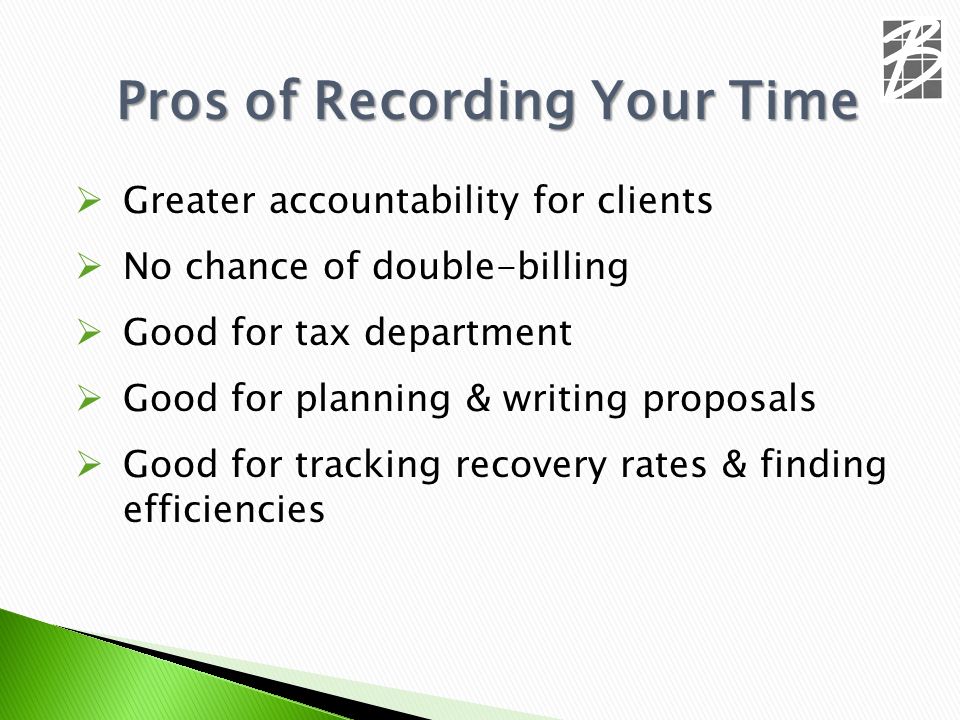 Pros of Recording Your Time

➢ Greater accountability for clients
➢ No chance of double-billing
➢ Good for tax department
➢ Good for planning & writing proposals
➢ Good for tracking recovery rates & finding efficiencies